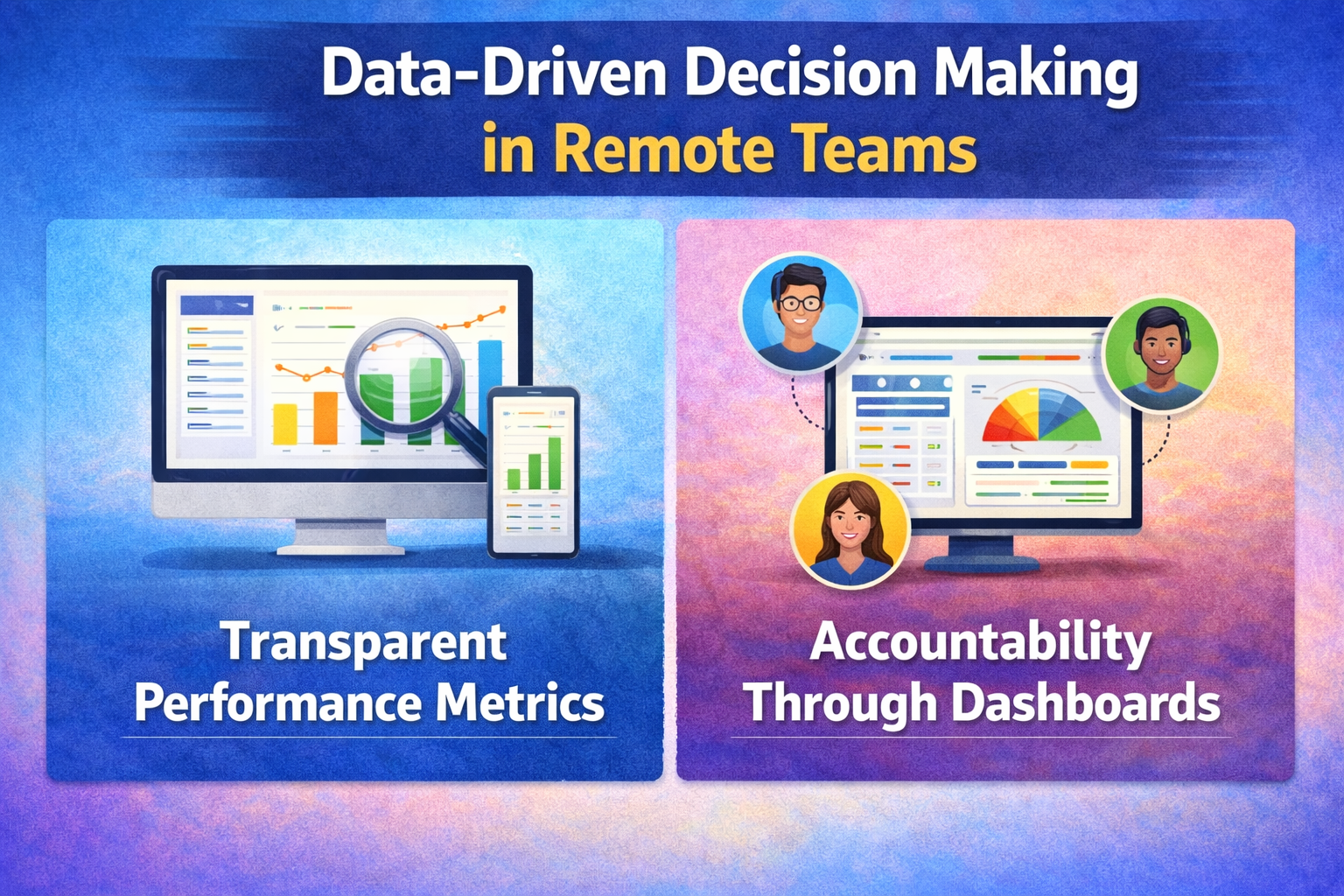 Data-Driven Decision Making in Remote Teams

Transparent Performance Metrics

Accountability Through Dashboards